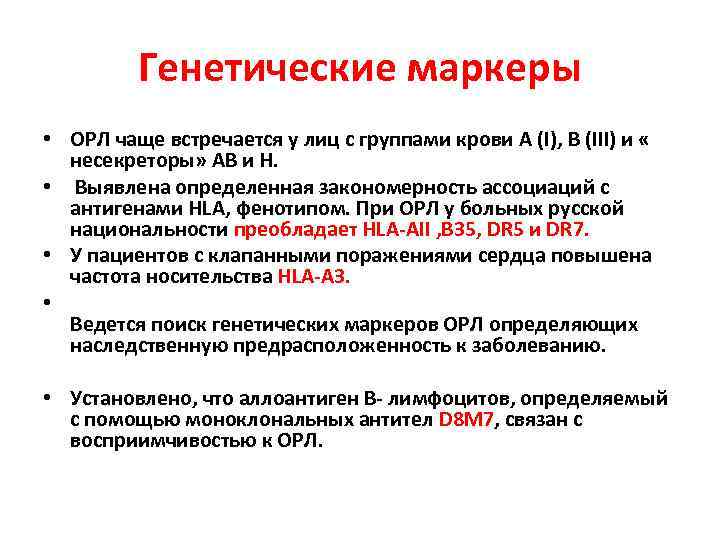 Генетические маркеры

• ОРЛ чаще встречается у лиц с группами крови А (I), В (III) и « несекреторы» АВ и Н.

• Выявлена определенная закономерность ассоциаций с антигенами HLA, фенотипом. При ОРЛ у больных русской национальности преобладает HLA-AII ,B35, DR5 и DR7.

• У пациентов с клапанными поражениями сердца повышена частота носительства HLA-A3.

•

Ведется поиск генетических маркеров ОРЛ определяющих наследственную предрасположенность к заболеванию.

• Установлено, что аллоантиген В- лимфоцитов, определяемый с помощью моноклональных антител D8M7, связан с восприимчивостью к ОРЛ.